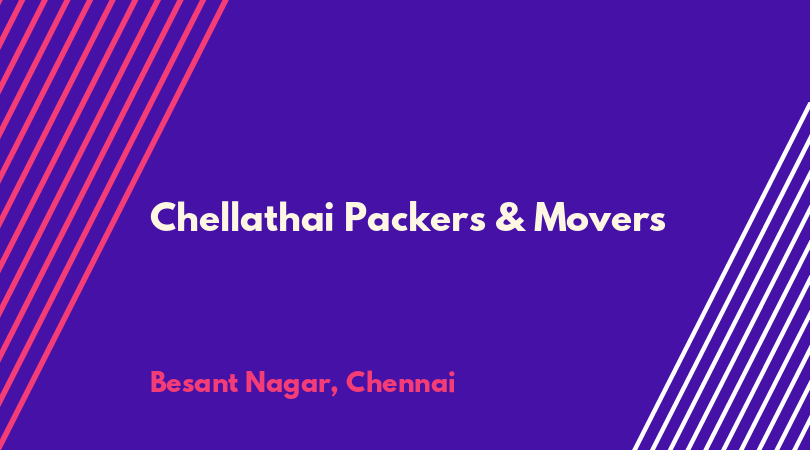 Chellathai Packers & Movers

Besant Nagar, Chennai